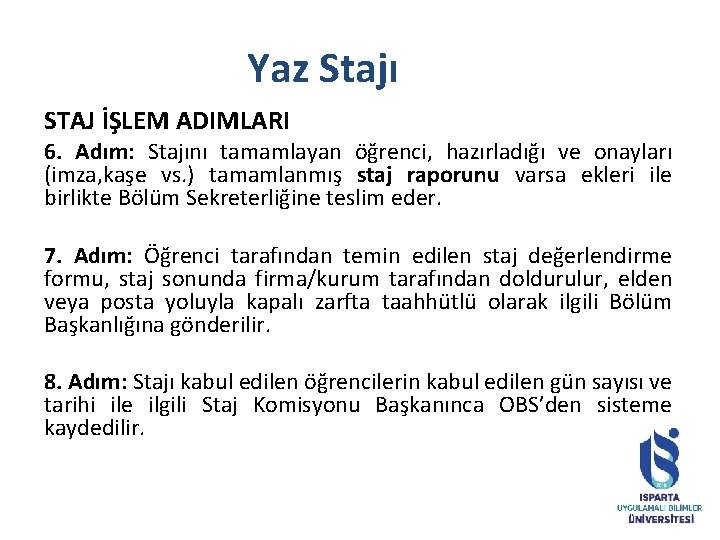 Yaz Stajı

STAJ İŞLEM ADIMLARI

6. Adım: Stajını tamamlayan öğrenci, hazırladığı ve onayları (imza,kaşe vs.) tamamlanmış staj raporunu varsa ekleri ile birlikte Bölüm Sekreterliğine teslim eder.

7. Adım: Öğrenci tarafından temin edilen staj değerlendirme formu, staj sonunda firma/kurum tarafından doldurulur, elden veya posta yoluyla kapalı zarfta taahhütlü olarak ilgili Bölüm Başkanlığına gönderilir.

8. Adım: Stajı kabul edilen öğrencilerin kabul edilen gün sayısı ve tarihi ile ilgili Staj Komisyonu Başkanınca OBS'den sisteme kaydedilir.

ISPARTA
UYGULAMALI BİLİMLER
ÜNİVERSİTESİ